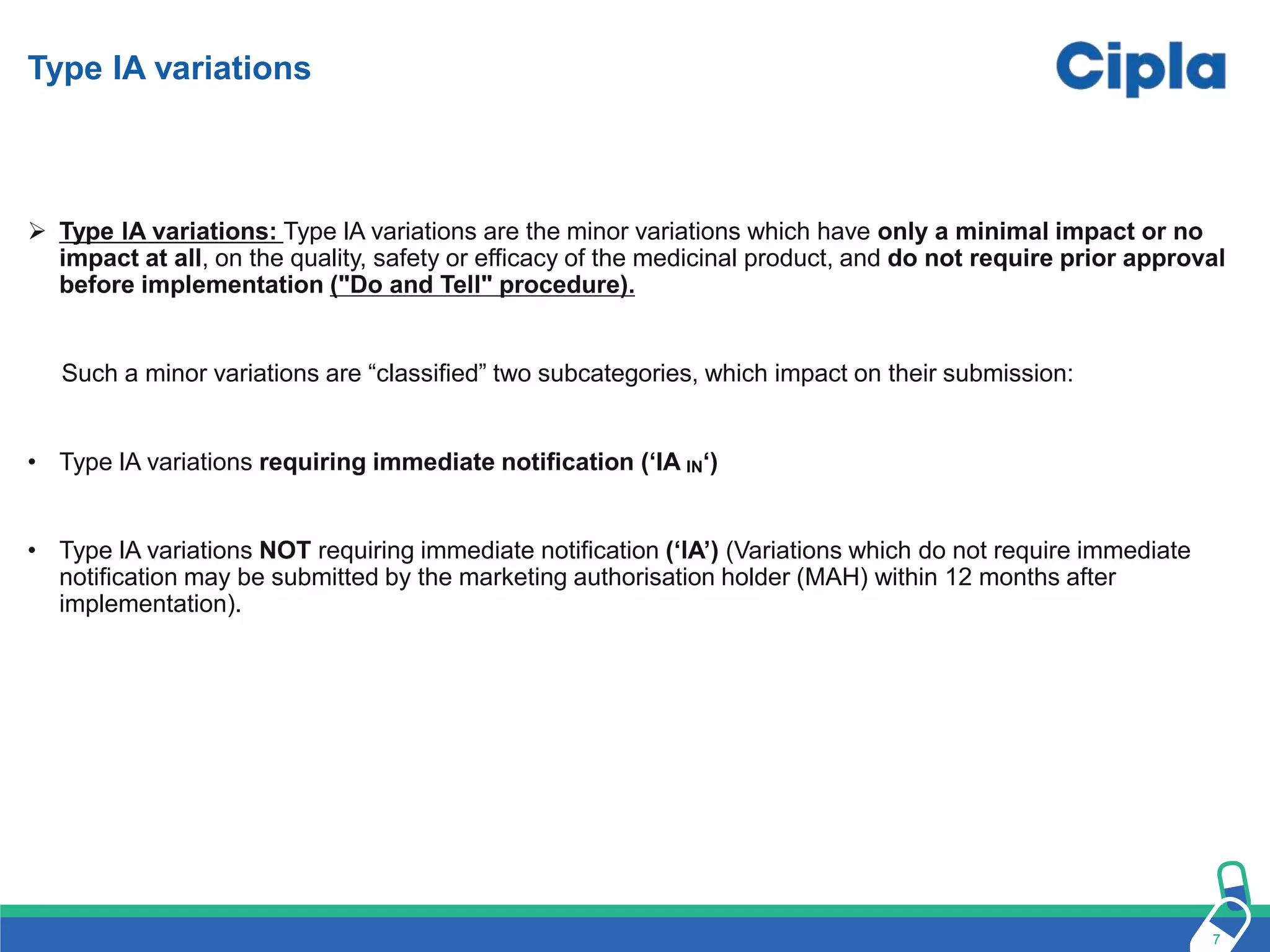 Type IA variations

Cipla

➢ Type IA variations: Type IA variations are the minor variations which have only a minimal impact or no impact at all, on the quality, safety or efficacy of the medicinal product, and do not require prior approval before implementation ("Do and Tell" procedure).

Such a minor variations are “classified” two subcategories, which impact on their submission:

• Type IA variations requiring immediate notification (‘IA $_{IN}$‘)

• Type IA variations NOT requiring immediate notification (‘IA’) (Variations which do not require immediate notification may be submitted by the marketing authorisation holder (MAH) within 12 months after implementation).

7